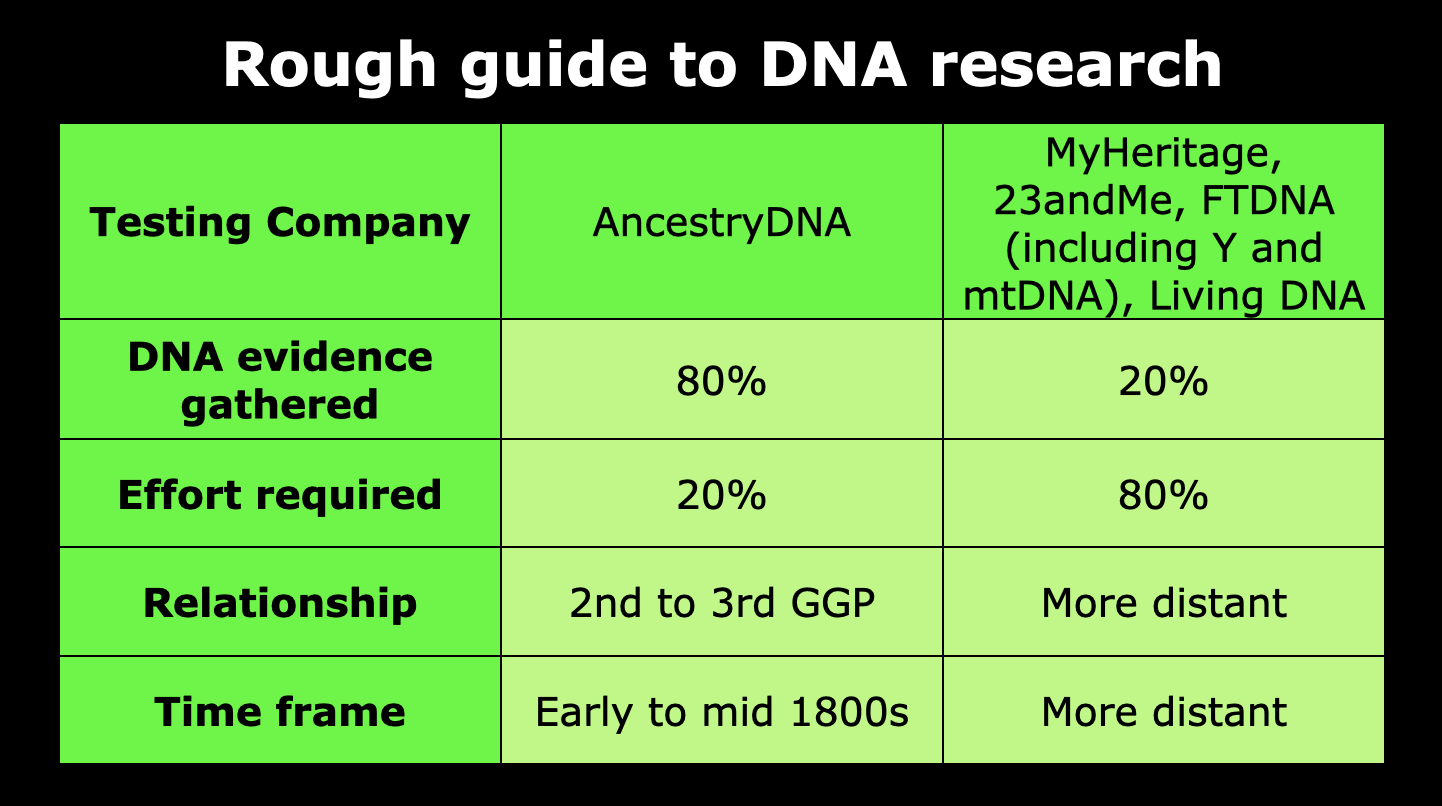 Rough guide to DNA research

| Testing Company | AncestryDNA | MyHeritage, 23andMe, FTDNA (including Y and mtDNA), Living DNA |
|---|---|---|
| DNA evidence gathered | 80% | 20% |
| Effort required | 20% | 80% |
| Relationship | 2nd to 3rd GGP | More distant |
| Time frame | Early to mid 1800s | More distant |